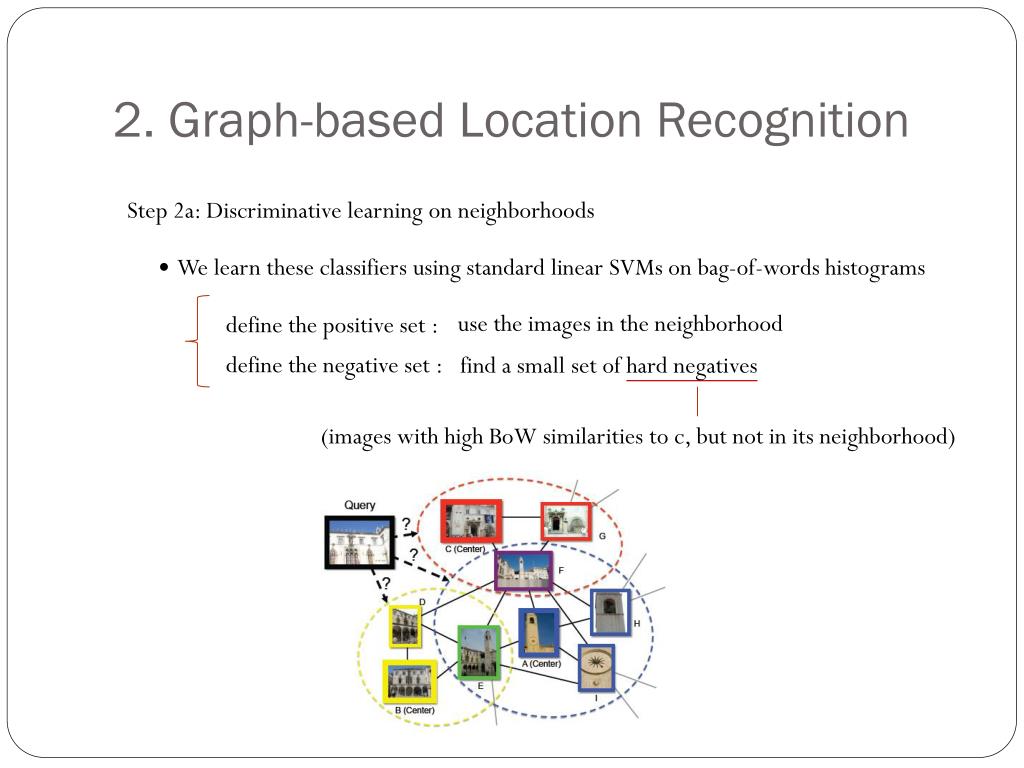 2. Graph-based Location Recognition

Step 2a: Discriminative learning on neighborhoods

• We learn these classifiers using standard linear SVMs on bag-of-words histograms

define the positive set : use the images in the neighborhood

define the negative set : find a small set of hard negatives

(images with high BoW similarities to c, but not in its neighborhood)

Query

?

?

?

C (Center)

G

F

D

H

A (Center)

E

I

B (Center)